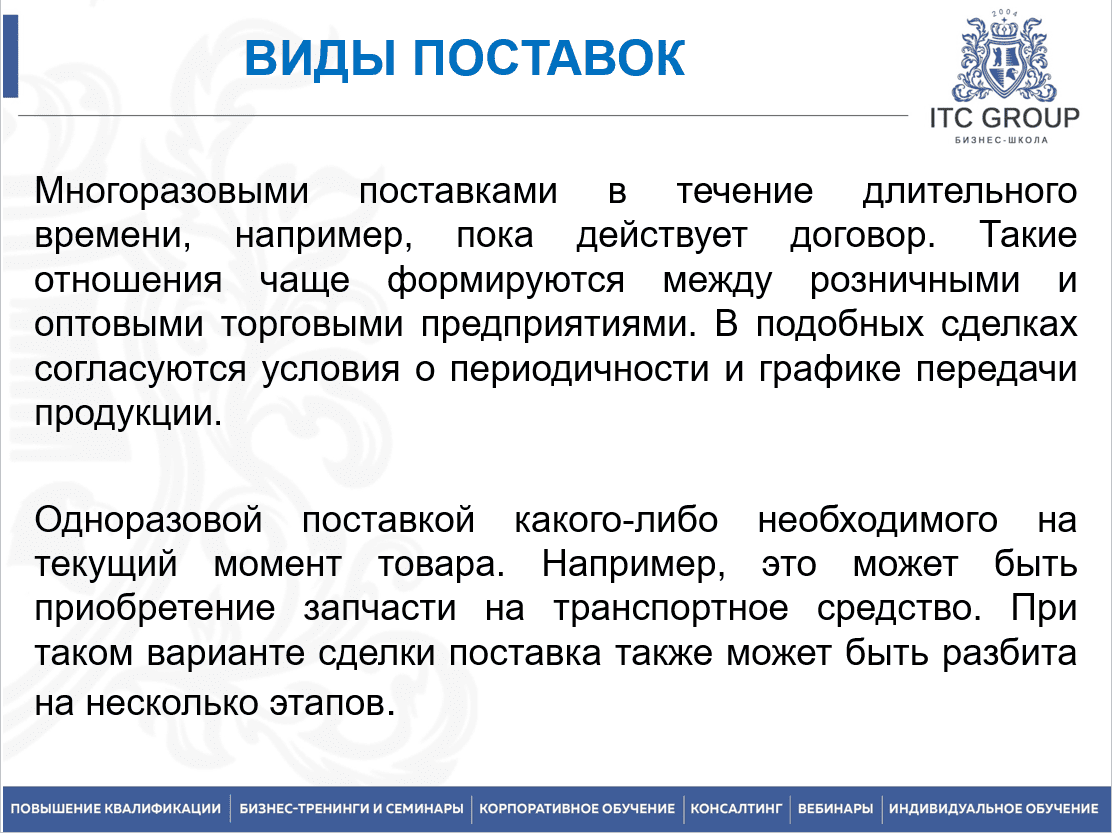 ВИДЫ ПОСТАВОК

2004
ITC GROUP
БИЗНЕС-ШКОЛА

Многоразовыми поставками в течение длительного времени, например, пока действует договор. Такие отношения чаще формируются между розничными и оптовыми торговыми предприятиями. В подобных сделках согласуются условия о периодичности и графике передачи продукции.

Одноразовой поставкой какого-либо необходимого на текущий момент товара. Например, это может быть приобретение запчасти на транспортное средство. При таком варианте сделки поставка также может быть разбита на несколько этапов.

ПОВЫШЕНИЕ КВАЛИФИКАЦИИ | БИЗНЕС-ТРЕНИНГИ И СЕМИНАРЫ | КОРПОРАТИВНОЕ ОБУЧЕНИЕ | КОНСАЛТИНГ | ВЕБИНАРЫ | ИНДИВИДУАЛЬНОЕ ОБУЧЕНИЕ